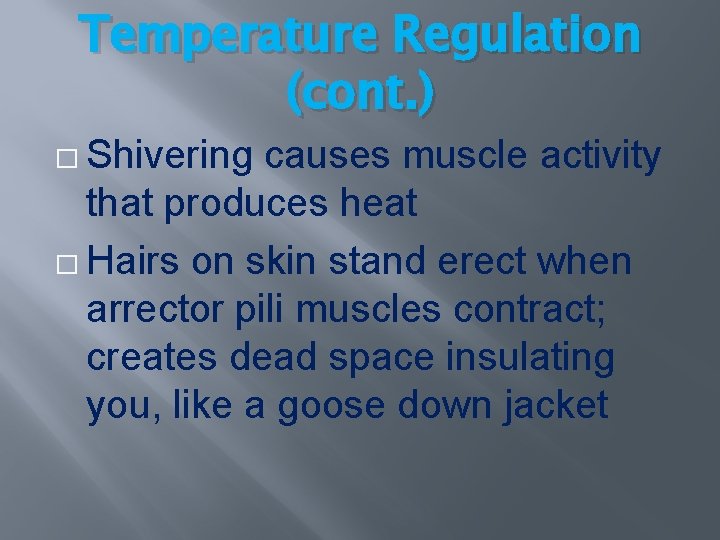 Temperature Regulation (cont.)

□ Shivering causes muscle activity that produces heat

□ Hairs on skin stand erect when arrector pili muscles contract; creates dead space insulating you, like a goose down jacket